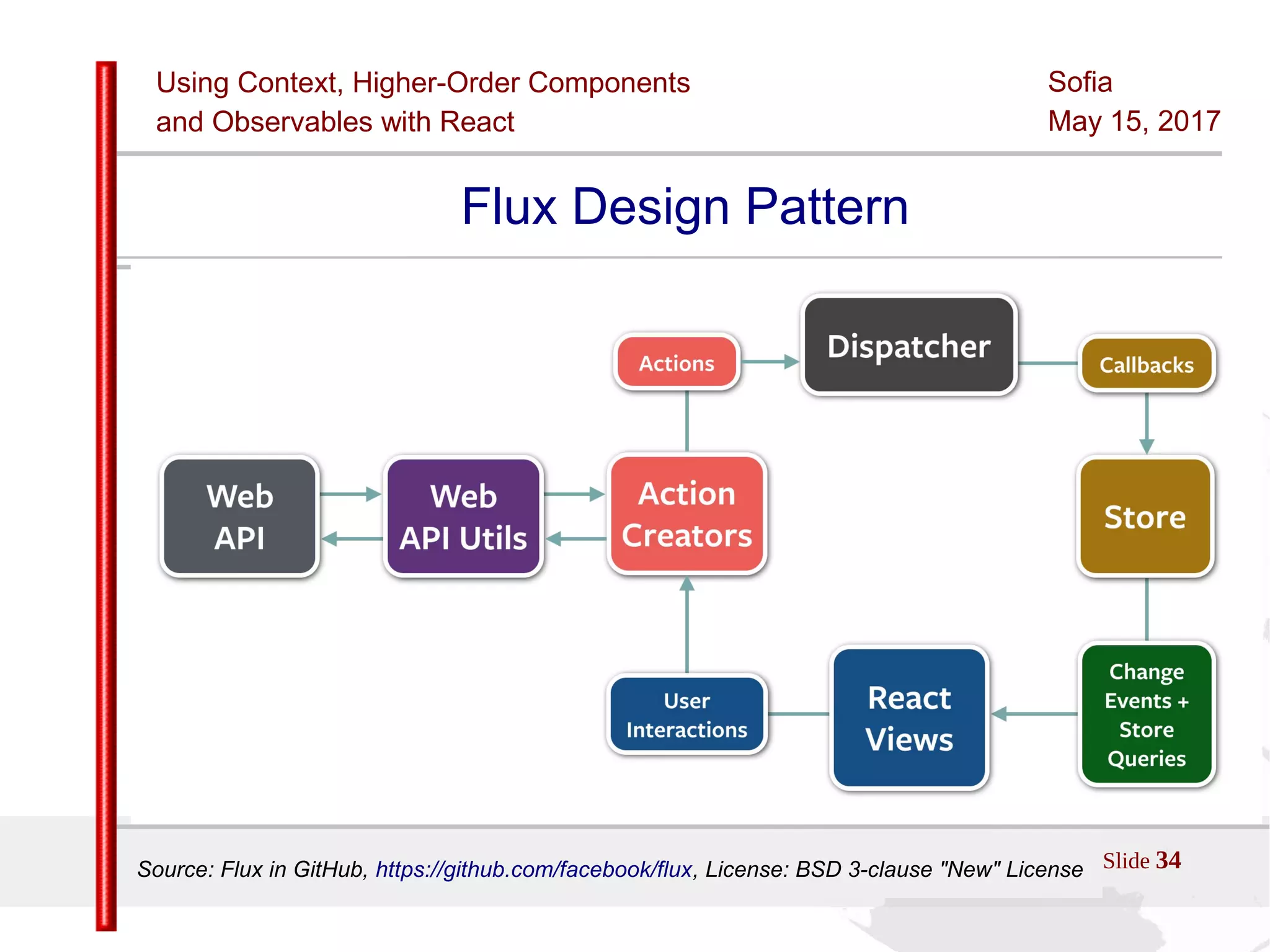 Using Context, Higher-Order Components and Observables with React

Sofia
May 15, 2017

Flux Design Pattern

Actions

Dispatcher

Callbacks

Web API

Web API Utils

Action Creators

Store

User Interactions

React Views

Change Events + Store Queries

Source: Flux in GitHub, https://github.com/facebook/flux, License: BSD 3-clause "New" License

Slide 34